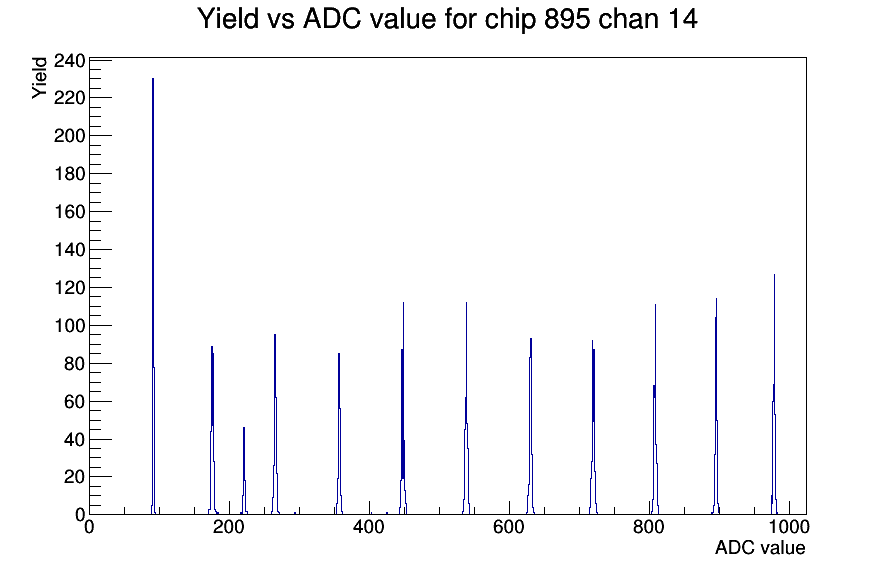 Yield vs ADC value for chip 895 chan 14

Yield

240
220
200
180
160
140
120
100
80
60
40
20
0

0
200
400
600
800
1000

ADC value